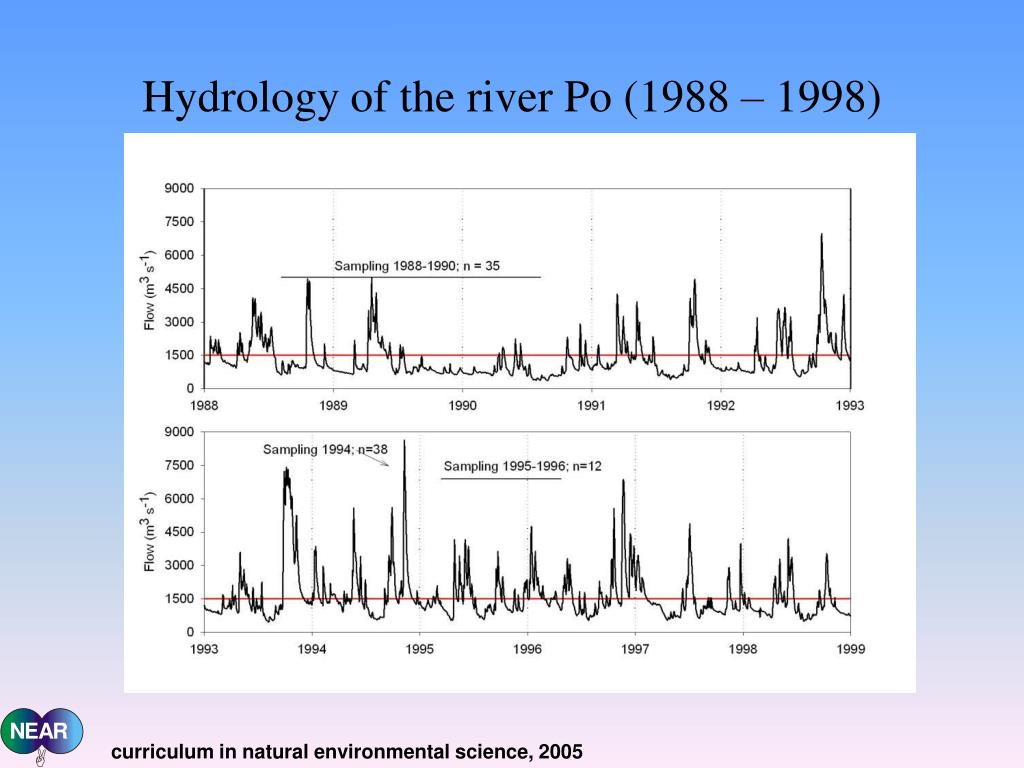 Hydrology of the river Po (1988 – 1998)

9000
7500
6000
4500
3000
1500
0
Flow ($m^3 s^{-1}$)
Sampling 1988-1990; n = 35
1988
1989
1990
1991
1992
1993

9000
7500
6000
4500
3000
1500
0
Flow ($m^3 s^{-1}$)
Sampling 1994; n=38
Sampling 1995-1996; n=12
1993
1994
1995
1996
1997
1998
1999

NEAR

curriculum in natural environmental science, 2005